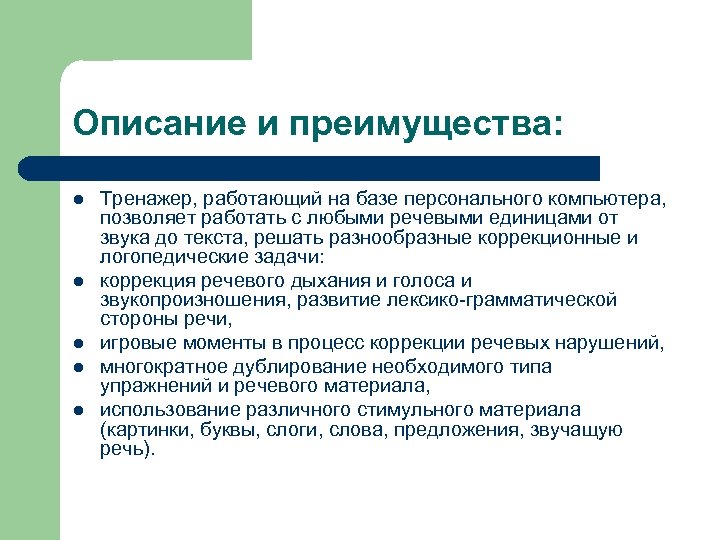 Описание и преимущества:

- Тренажер, работающий на базе персонального компьютера, позволяет работать с любыми речевыми единицами от звука до текста, решать разнообразные коррекционные и логопедические задачи:
- коррекция речевого дыхания и голоса и звукопроизношения, развитие лексико-грамматической стороны речи,
- игровые моменты в процесс коррекции речевых нарушений,
- многократное дублирование необходимого типа упражнений и речевого материала,
- использование различного стимульного материала (картинки, буквы, слоги, слова, предложения, звучащую речь).